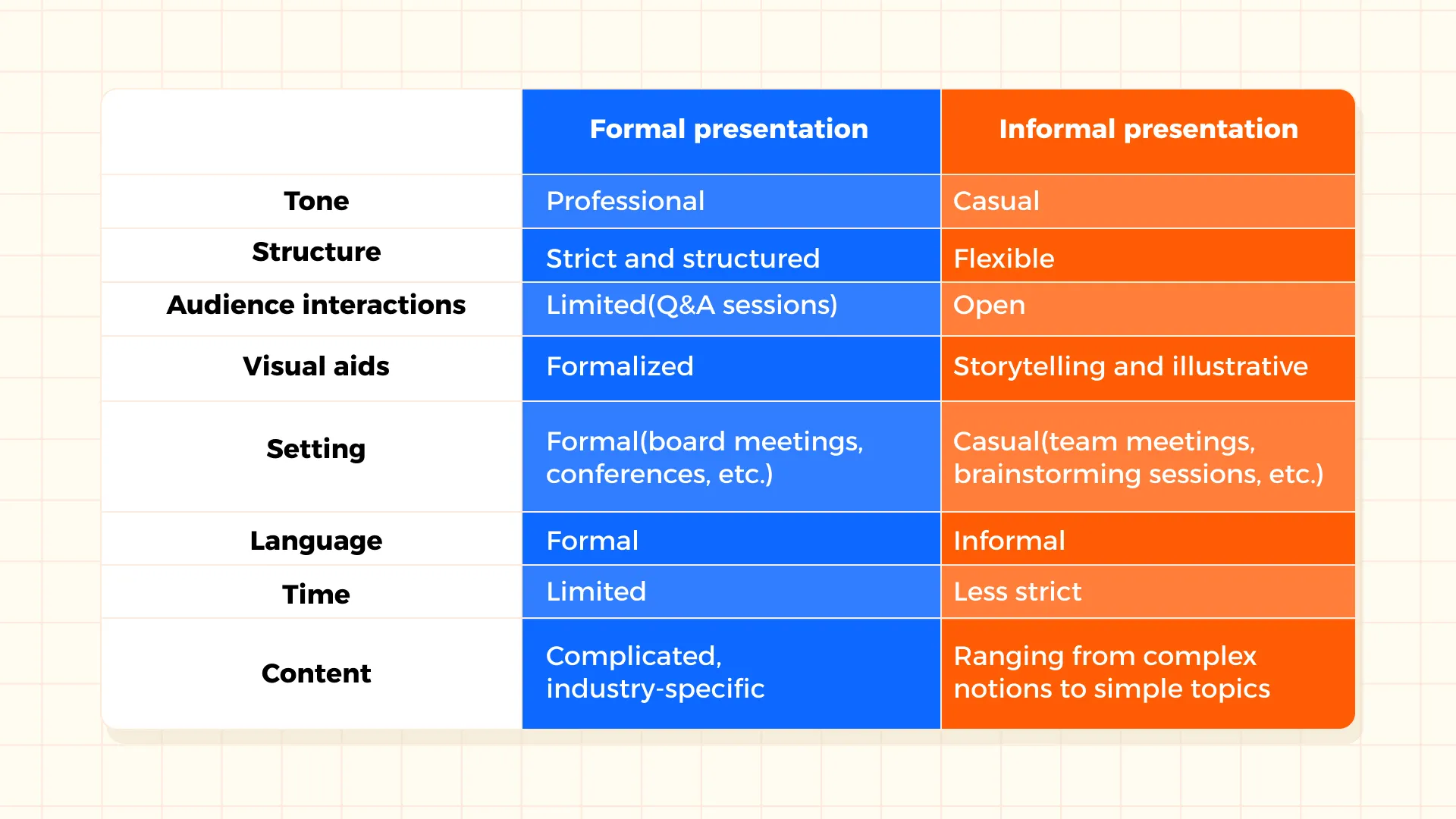 |  | Formal presentation | Informal presentation |
|---|---|---|
| Tone | Professional | Casual |
| Structure | Strict and structured | Flexible |
| Audience interactions | Limited(Q&A sessions) | Open |
| Visual aids | Formalized | Storytelling and illustrative |
| Setting | Formal(board meetings, conferences, etc.) | Casual(team meetings, brainstorming sessions, etc.) |
| Language | Formal | Informal |
| Time | Limited | Less strict |
| Content | Complicated, industry-specific | Ranging from complex notions to simple topics |